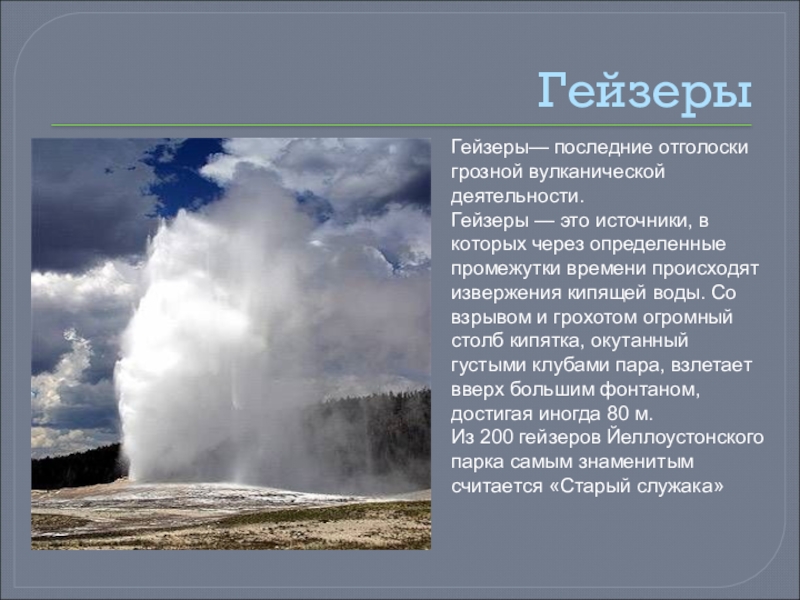 Гейзеры

Гейзеры— последние отголоски грозной вулканической деятельности.
Гейзеры — это источники, в которых через определенные промежутки времени происходят извержения кипящей воды. Со взрывом и грохотом огромный столб кипятка, окутанный густыми клубами пара, взлетает вверх большим фонтаном, достигая иногда 80 м.
Из 200 гейзеров Йеллоустонского парка самым знаменитым считается «Старый служака»